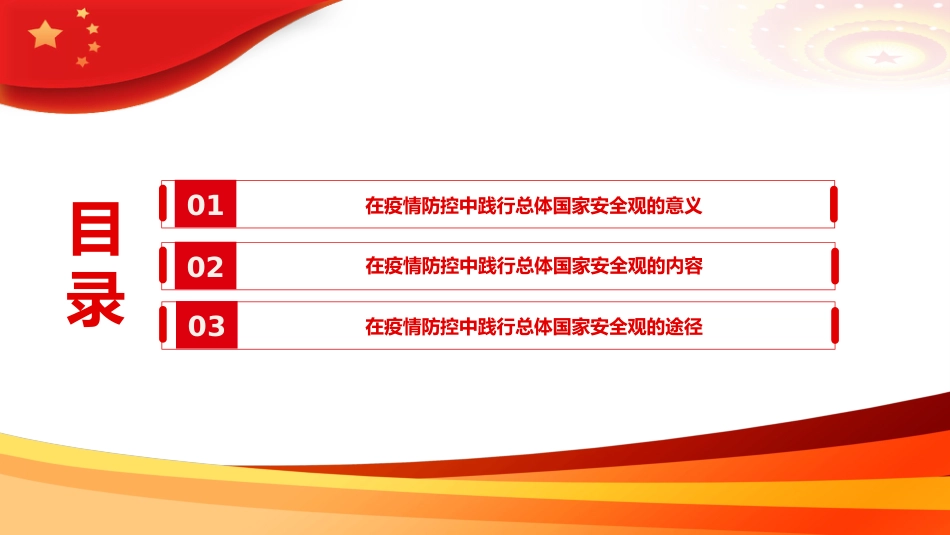 目录

01 在疫情防控中践行总体国家安全观的意义

02 在疫情防控中践行总体国家安全观的内容

03 在疫情防控中践行总体国家安全观的途径